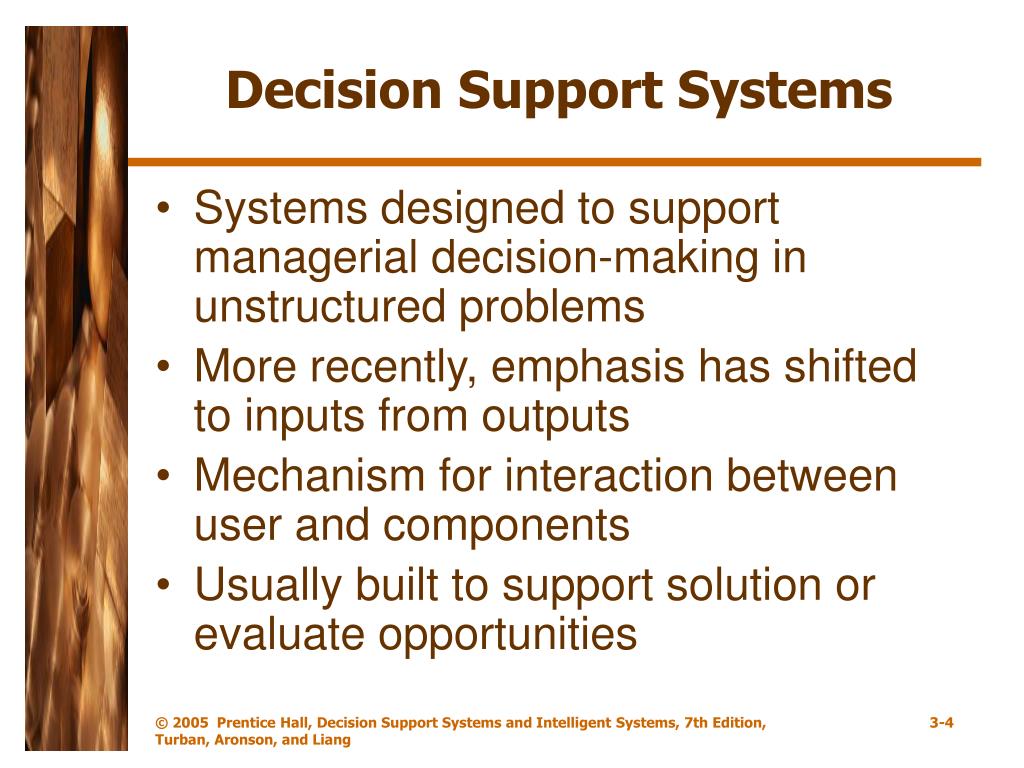 Decision Support Systems

• Systems designed to support managerial decision-making in unstructured problems
• More recently, emphasis has shifted to inputs from outputs
• Mechanism for interaction between user and components
• Usually built to support solution or evaluate opportunities

© 2005 Prentice Hall, Decision Support Systems and Intelligent Systems, 7th Edition, Turban, Aronson, and Liang

3-4